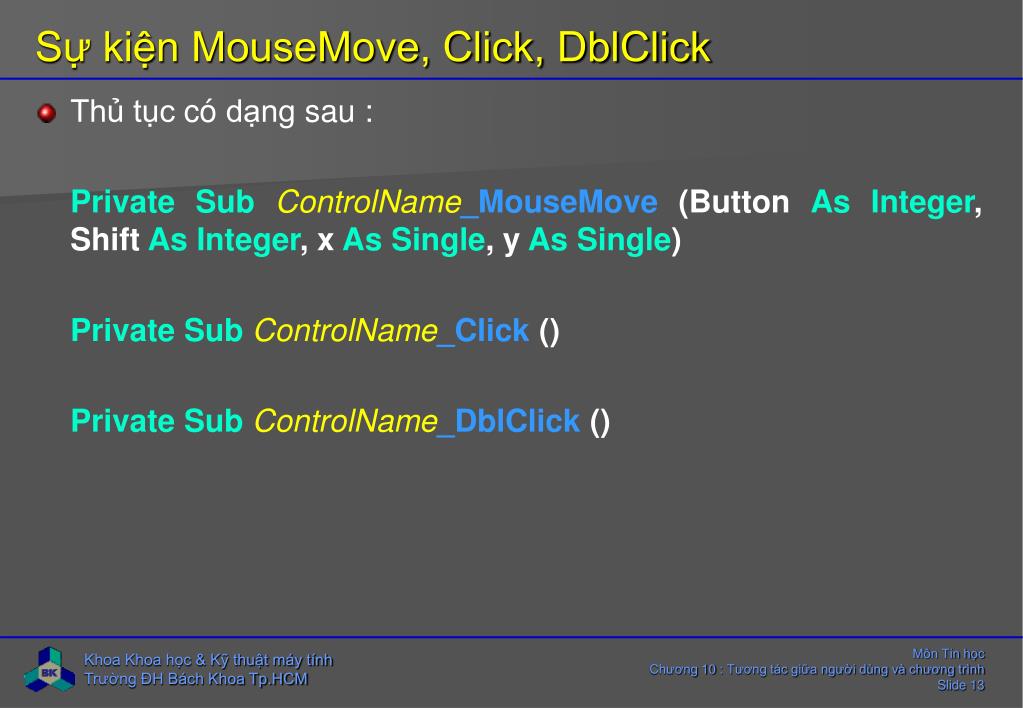 Sự kiện MouseMove, Click, DblClick

Thủ tục có dạng sau :

Private Sub ControlName_MouseMove (Button As Integer, Shift As Integer, x As Single, y As Single)

Private Sub ControlName_Click ()

Private Sub ControlName_DblClick ()

BK

Khoa Khoa học & Kỹ thuật máy tính
Trường ĐH Bách Khoa Tp.HCM

Môn Tin học
Chương 10 : Tương tác giữa người dùng và chương trình
Slide 13